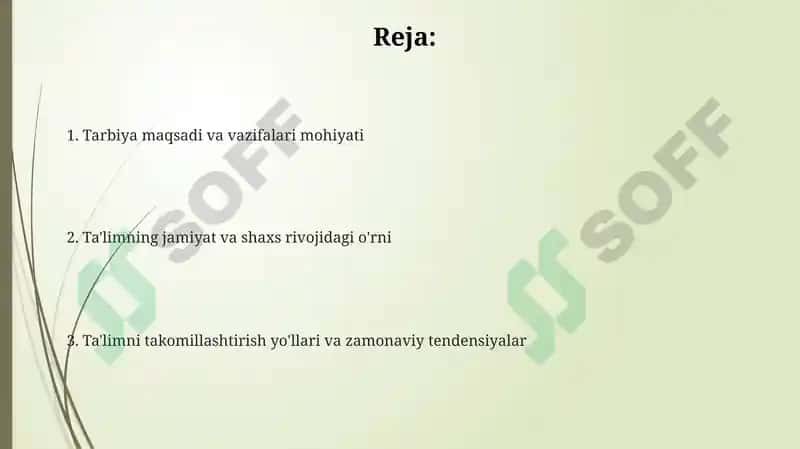 Reja:

1. Tarbiya maqsadi va vazifalari mohiyati

2. Ta'limning jamiyat va shaxs rivojidagi o'rni

3. Ta'limni takomillashtirish yo'llari va zamonaviy tendensiyalar

SOFF

SOFF